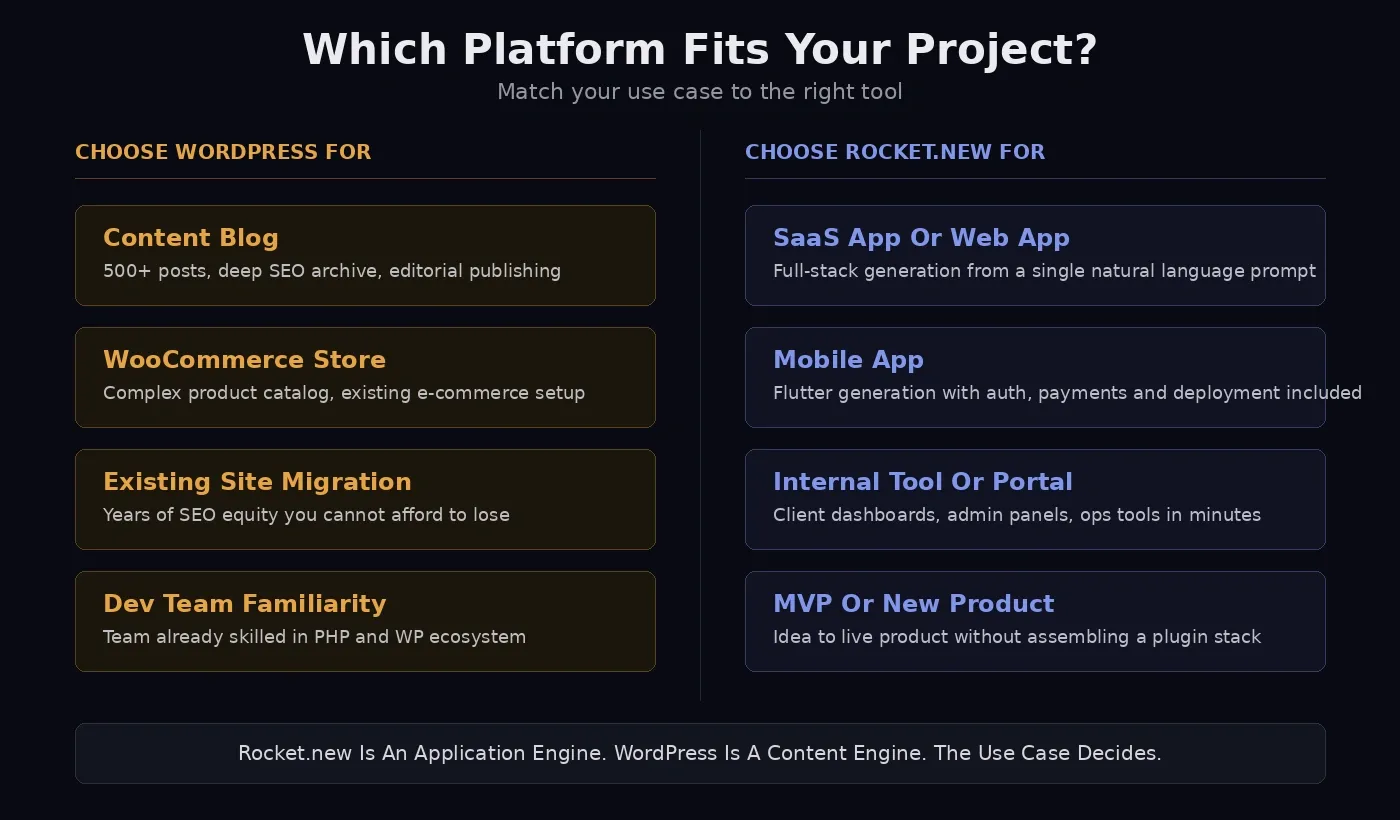 Which Platform Fits Your Project?

Match your use case to the right tool

CHOOSE WORDPRESS FOR

Content Blog
500+ posts, deep SEO archive, editorial publishing

WooCommerce Store
Complex product catalog, existing e-commerce setup

Existing Site Migration
Years of SEO equity you cannot afford to lose

Dev Team Familiarity
Team already skilled in PHP and WP ecosystem

CHOOSE ROCKET.NEW FOR

SaaS App Or Web App
Full-stack generation from a single natural language prompt

Mobile App
Flutter generation with auth, payments and deployment included

Internal Tool Or Portal
Client dashboards, admin panels, ops tools in minutes

MVP Or New Product
Idea to live product without assembling a plugin stack

Rocket.new Is An Application Engine. WordPress Is A Content Engine. The Use Case Decides.